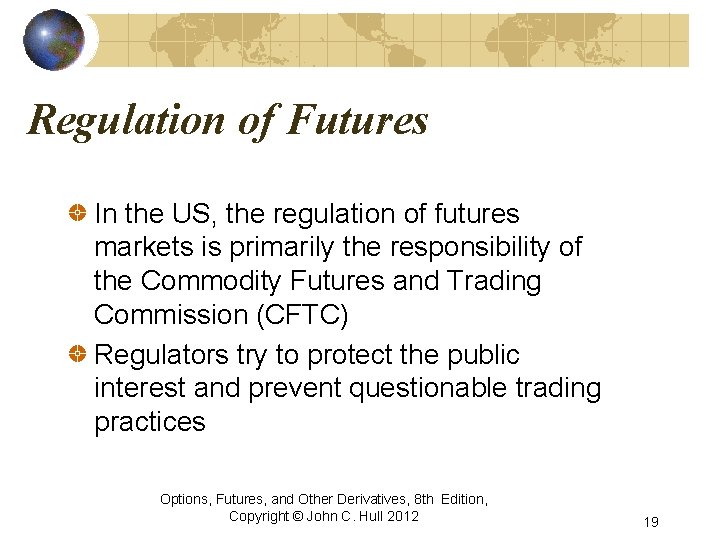 Regulation of Futures

In the US, the regulation of futures markets is primarily the responsibility of the Commodity Futures and Trading Commission (CFTC)

Regulators try to protect the public interest and prevent questionable trading practices

Options, Futures, and Other Derivatives, 8th Edition, Copyright © John C. Hull 2012

19